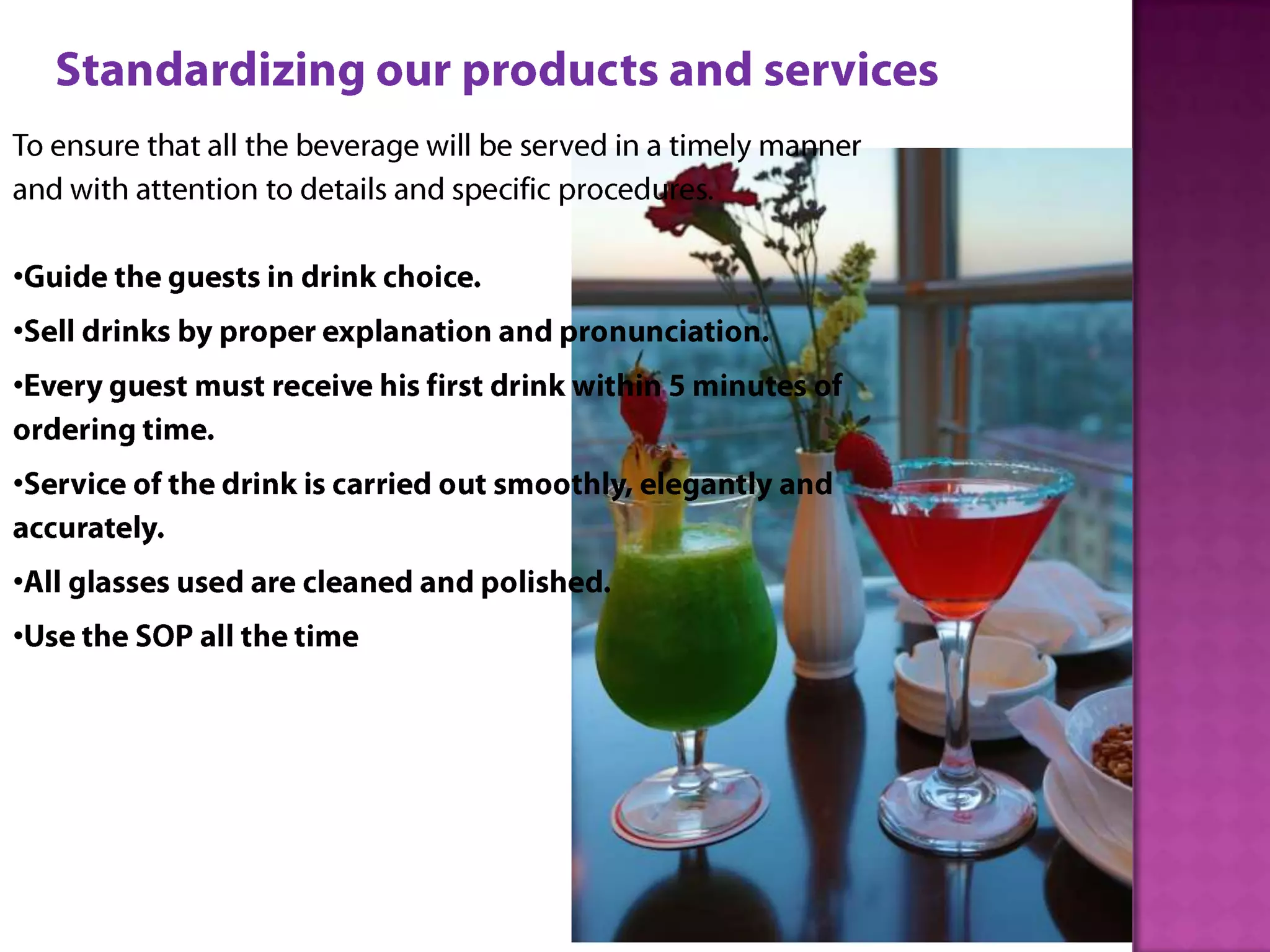 Standardizing our products and services

To ensure that all the beverage will be served in a timely manner and with attention to details and specific procedures.

•Guide the guests in drink choice.

•Sell drinks by proper explanation and pronunciation.

•Every guest must receive his first drink within 5 minutes of ordering time.

•Service of the drink is carried out smoothly, elegantly and accurately.

•All glasses used are cleaned and polished.

•Use the SOP all the time